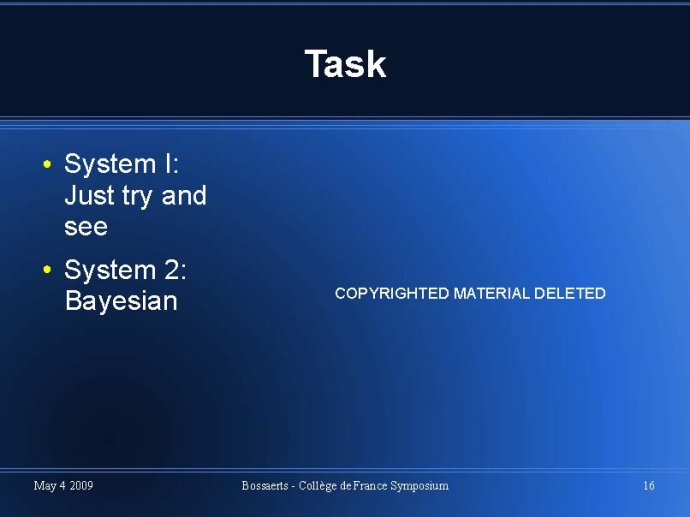 Task

• System I: Just try and see
• System 2: Bayesian

COPYRIGHTED MATERIAL DELETED

May 4 2009

Bossaerts - Collège de France Symposium

16